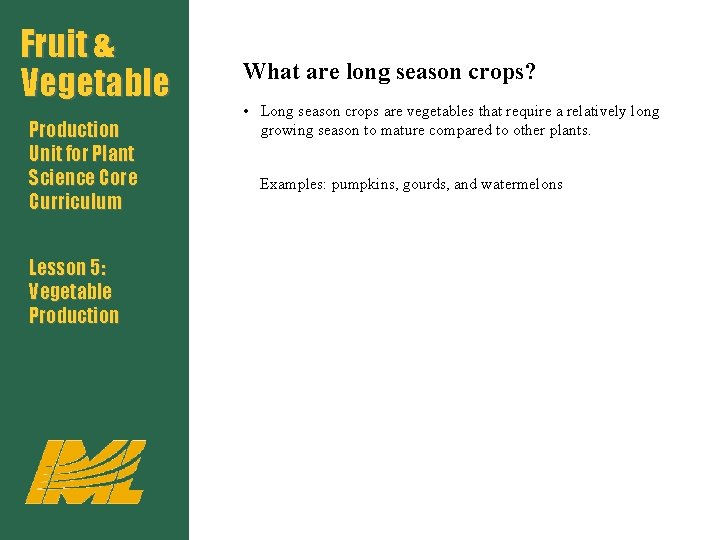 Fruit & Vegetable

Production Unit for Plant Science Core Curriculum

Lesson 5: Vegetable Production

IML

What are long season crops?

• Long season crops are vegetables that require a relatively long growing season to mature compared to other plants.

Examples: pumpkins, gourds, and watermelons